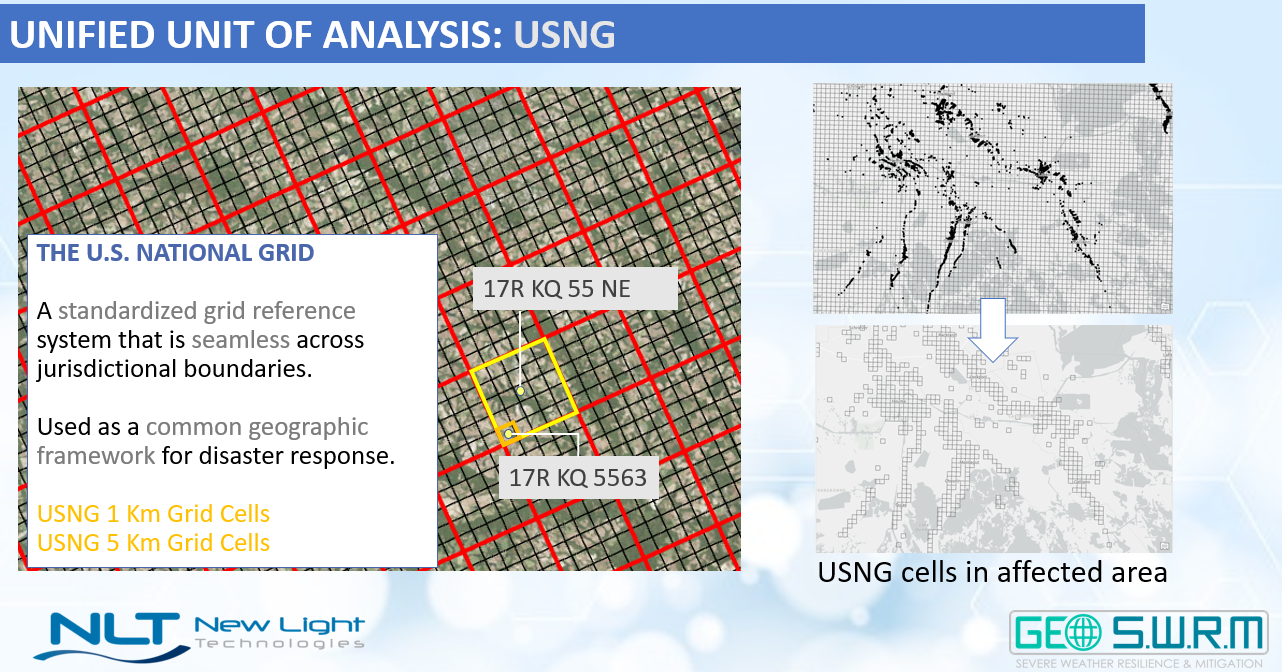 UNIFIED UNIT OF ANALYSIS: USNG

THE U.S. NATIONAL GRID

A standardized grid reference system that is seamless across jurisdictional boundaries.

Used as a common geographic framework for disaster response.

USNG 1 Km Grid Cells
USNG 5 Km Grid Cells

17R KQ 55 NE

17R KQ 5563

USNG cells in affected area

NLT New Light Technologies

GEO S.W.R.M
SEVERE WEATHER RESILIENCE & MITIGATION